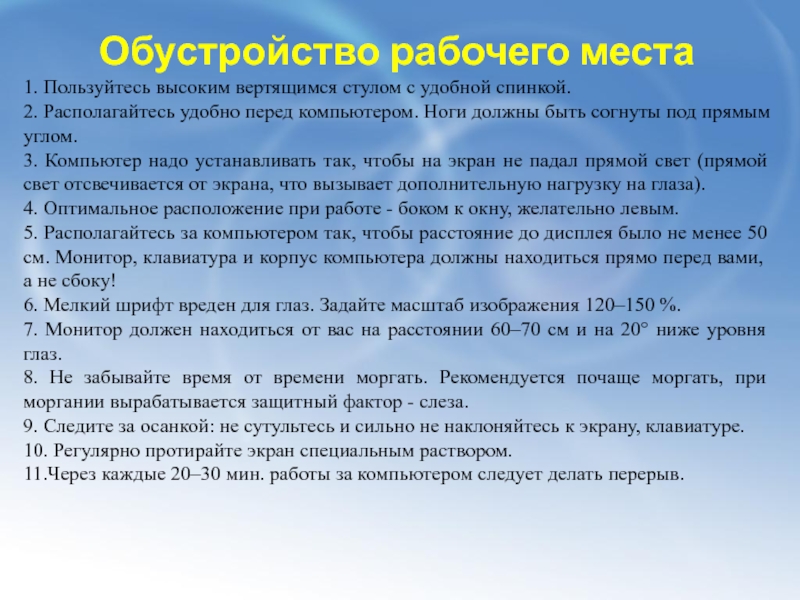 Обустройство рабочего места

1. Пользуйтесь высоким вертящимся стулом с удобной спинкой.
2. Располагайтесь удобно перед компьютером. Ноги должны быть согнуты под прямым углом.
3. Компьютер надо устанавливать так, чтобы на экран не падал прямой свет (прямой свет отсвечивается от экрана, что вызывает дополнительную нагрузку на глаза).
4. Оптимальное расположение при работе - боком к окну, желательно левым.
5. Располагайтесь за компьютером так, чтобы расстояние до дисплея было не менее 50 см. Монитор, клавиатура и корпус компьютера должны находиться прямо перед вами, а не сбоку!
6. Мелкий шрифт вреден для глаз. Задайте масштаб изображения 120–150 %.
7. Монитор должен находиться от вас на расстоянии 60–70 см и на 20° ниже уровня глаз.
8. Не забывайте время от времени моргать. Рекомендуется почаще моргать, при моргании вырабатывается защитный фактор - слеза.
9. Следите за осанкой: не сутультесь и сильно не наклоняйтесь к экрану, клавиатуре.
10. Регулярно протирайте экран специальным раствором.
11.Через каждые 20–30 мин. работы за компьютером следует делать перерыв.